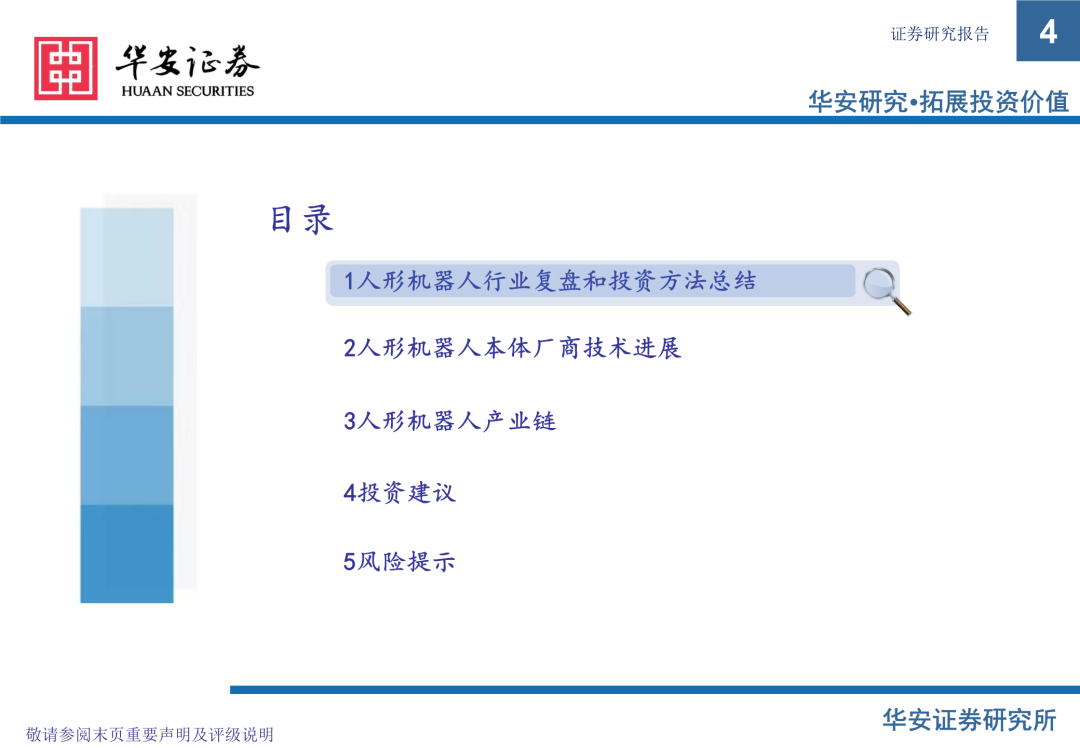 华安证券
HUAAN SECURITIES

证券研究报告

4

华安研究•拓展投资价值

目录

1人形机器人行业复盘和投资方法总结

2人形机器人本体厂商技术进展

3人形机器人产业链

4投资建议

5风险提示

敬请参阅末页重要声明及评级说明

华安证券研究所